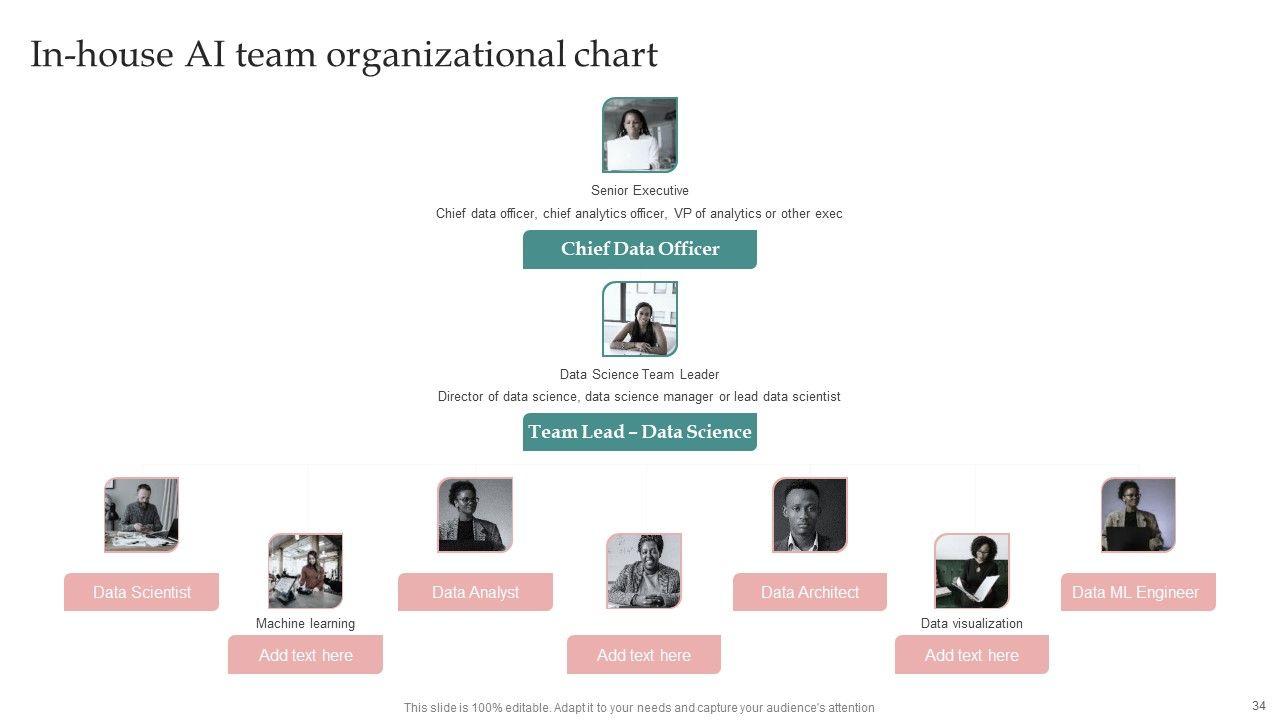 In-house AI team organizational chart

Senior Executive

Chief data officer, chief analytics officer, VP of analytics or other exec

Chief Data Officer

Data Science Team Leader

Director of data science, data science manager or lead data scientist

Team Lead – Data Science

Data Scientist

Machine learning

Add text here

Data Analyst

Add text here

Data Architect

Data visualization

Add text here

Data ML Engineer

This slide is 100% editable. Adapt it to your needs and capture your audience's attention

34